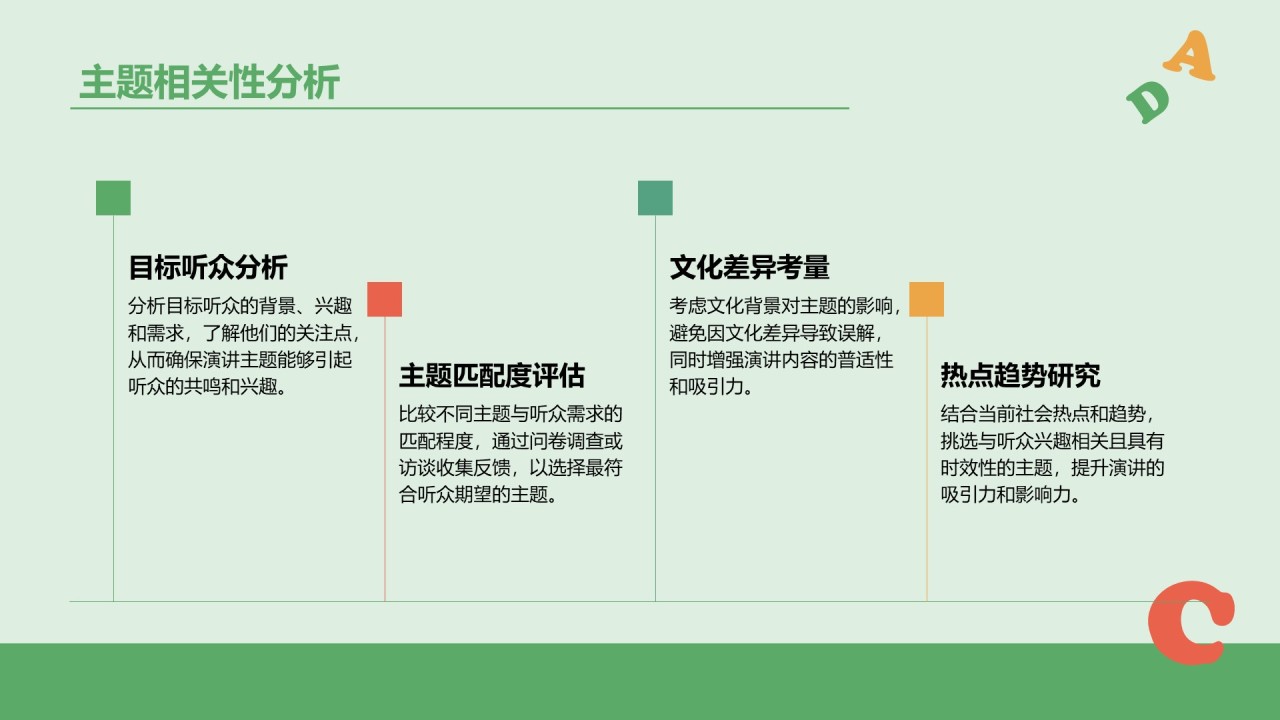 主题相关性分析

D A

目标听众分析

分析目标听众的背景、兴趣和需求，了解他们的关注点，从而确保演讲主题能够引起听众的共鸣和兴趣。

主题匹配度评估

比较不同主题与听众需求的匹配程度，通过问卷调查或访谈收集反馈，以选择最符合听众期望的主题。

文化差异考量

考虑文化背景对主题的影响，避免因文化差异导致误解，同时增强演讲内容的普适性和吸引力。

热点趋势研究

结合当前社会热点和趋势，挑选与听众兴趣相关且具有时效性的主题，提升演讲的吸引力和影响力。

C